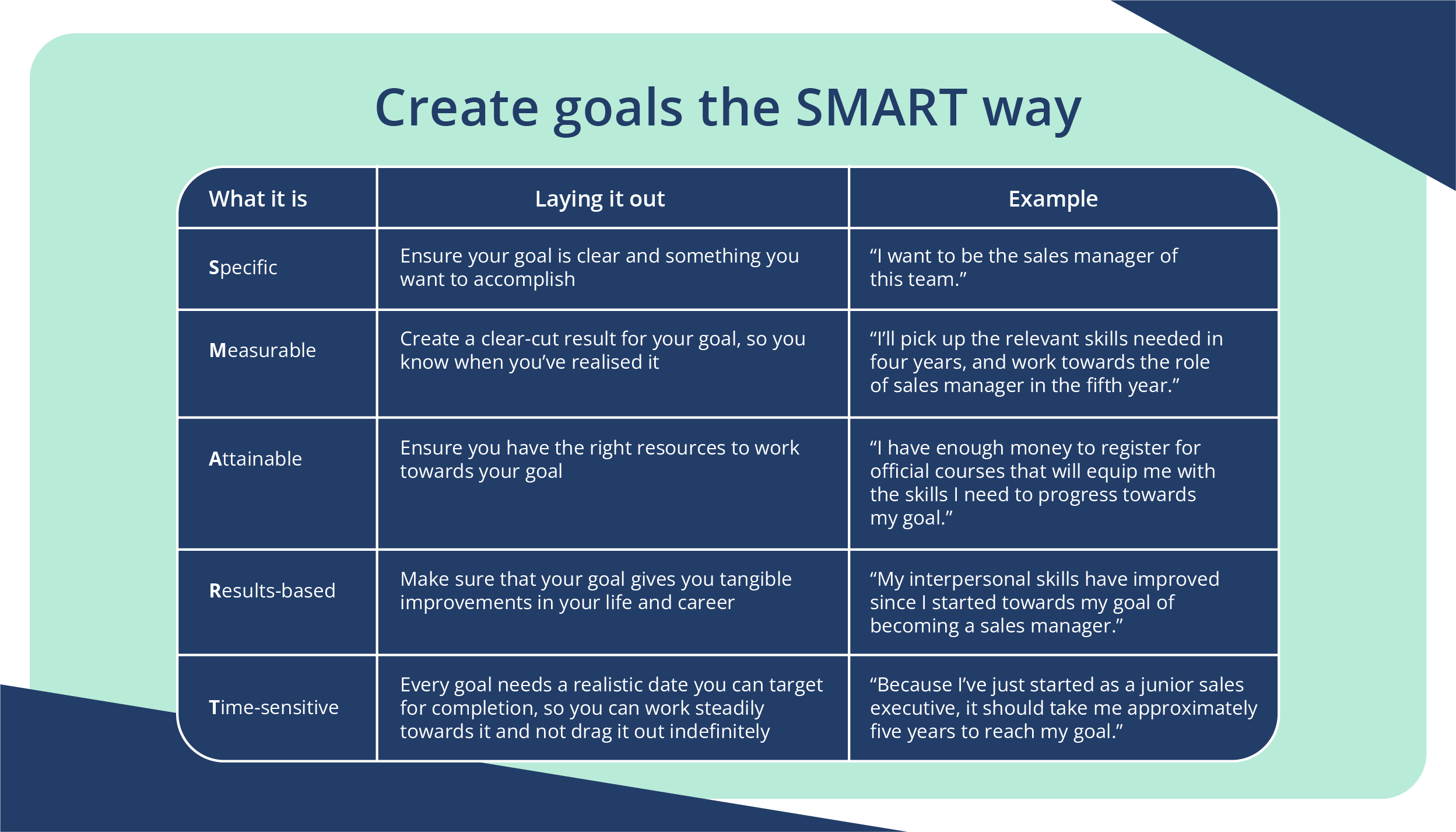 Create goals the SMART way

| What it is | Laying it out | Example |
|---|---|---|
| Specific | Ensure your goal is clear and something you want to accomplish | “I want to be the sales manager of this team.” |
| Measurable | Create a clear-cut result for your goal, so you know when you’ve realised it | “I’ll pick up the relevant skills needed in four years, and work towards the role of sales manager in the fifth year.” |
| Attainable | Ensure you have the right resources to work towards your goal | “I have enough money to register for official courses that will equip me with the skills I need to progress towards my goal.” |
| Results-based | Make sure that your goal gives you tangible improvements in your life and career | “My interpersonal skills have improved since I started towards my goal of becoming a sales manager.” |
| Time-sensitive | Every goal needs a realistic date you can target for completion, so you can work steadily towards it and not drag it out indefinitely | “Because I’ve just started as a junior sales executive, it should take me approximately five years to reach my goal.” |